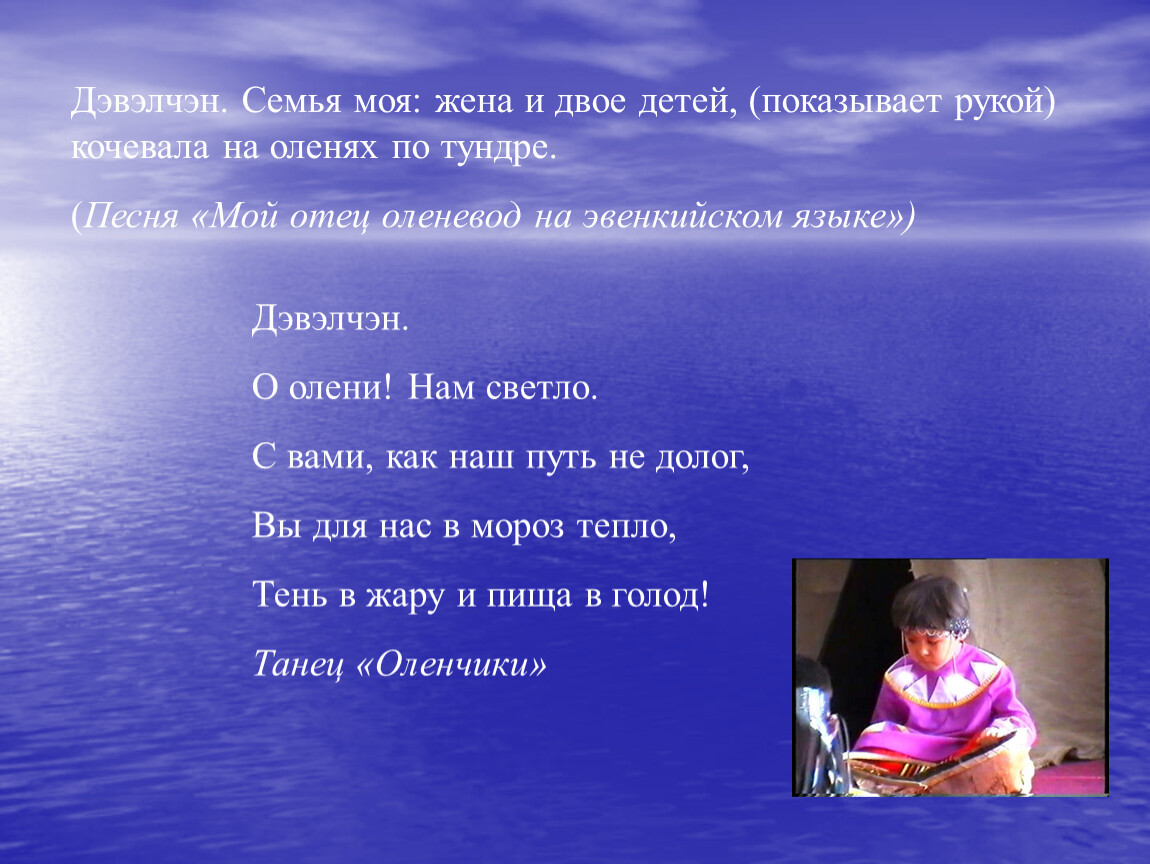 Дэвэлчэн. Семья моя: жена и двое детей, (показывает рукой) кочевала на оленях по тундре.

(Песня «Мой отец оленевод на эвенкийском языке»)

Дэвэлчэн.

О олени! Нам светло.

С вами, как наш путь не долог,

Вы для нас в мороз тепло,

Тень в жару и пища в голод!

Танец «Оленчики»